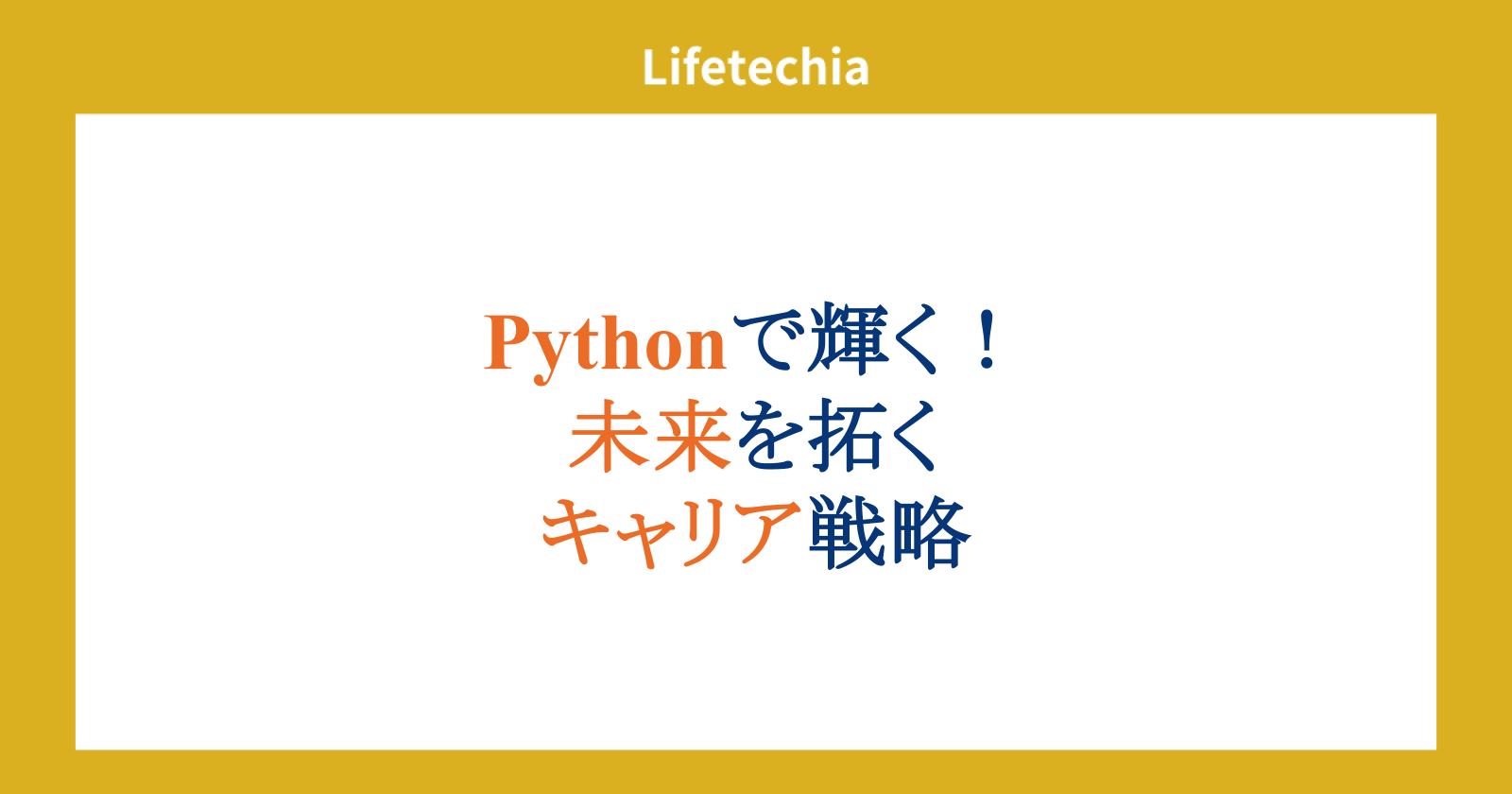 Lifetechia

Pythonで輝く！
未来を拓く
キャリア戦略